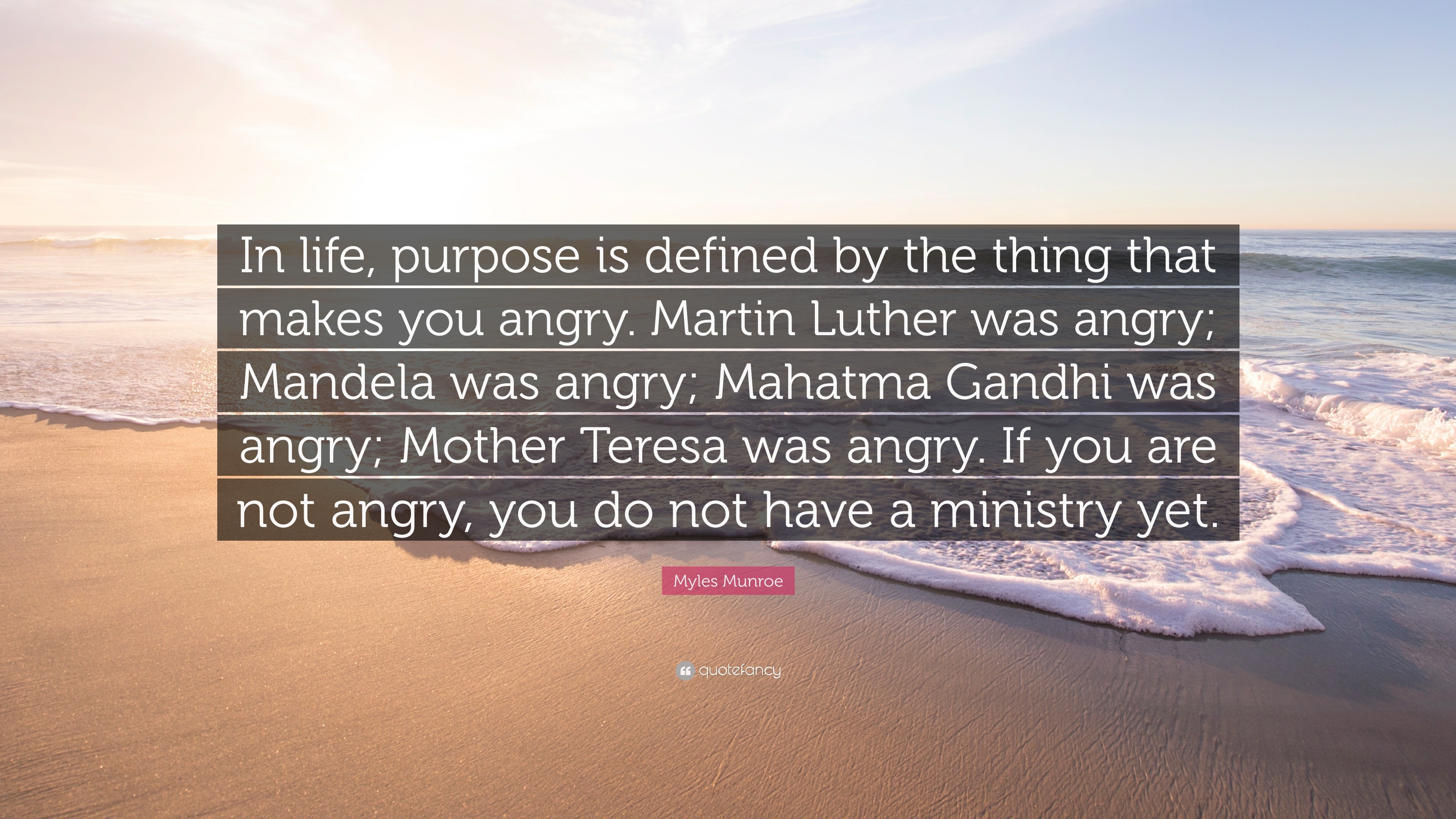 In life, purpose is defined by the thing that makes you angry. Martin Luther was angry; Mandela was angry; Mahatma Gandhi was angry; Mother Teresa was angry. If you are not angry, you do not have a ministry yet.

Myles Munroe

quotefancy